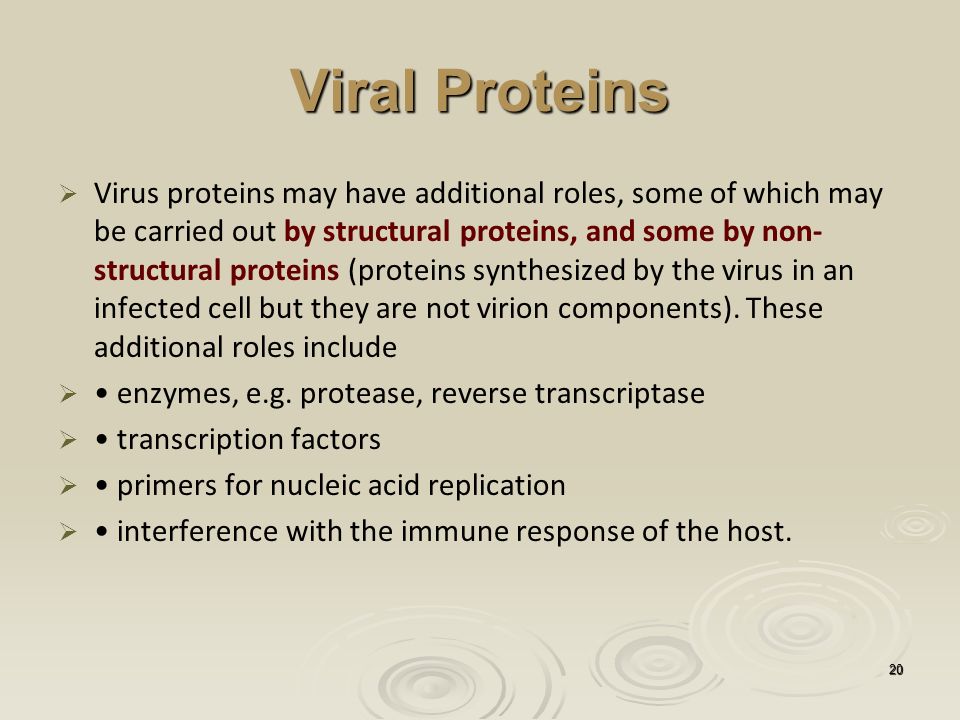 Viral Proteins

➢ Virus proteins may have additional roles, some of which may be carried out by structural proteins, and some by non-structural proteins (proteins synthesized by the virus in an infected cell but they are not virion components). These additional roles include

➢ • enzymes, e.g. protease, reverse transcriptase

➢ • transcription factors

➢ • primers for nucleic acid replication

➢ • interference with the immune response of the host.

20